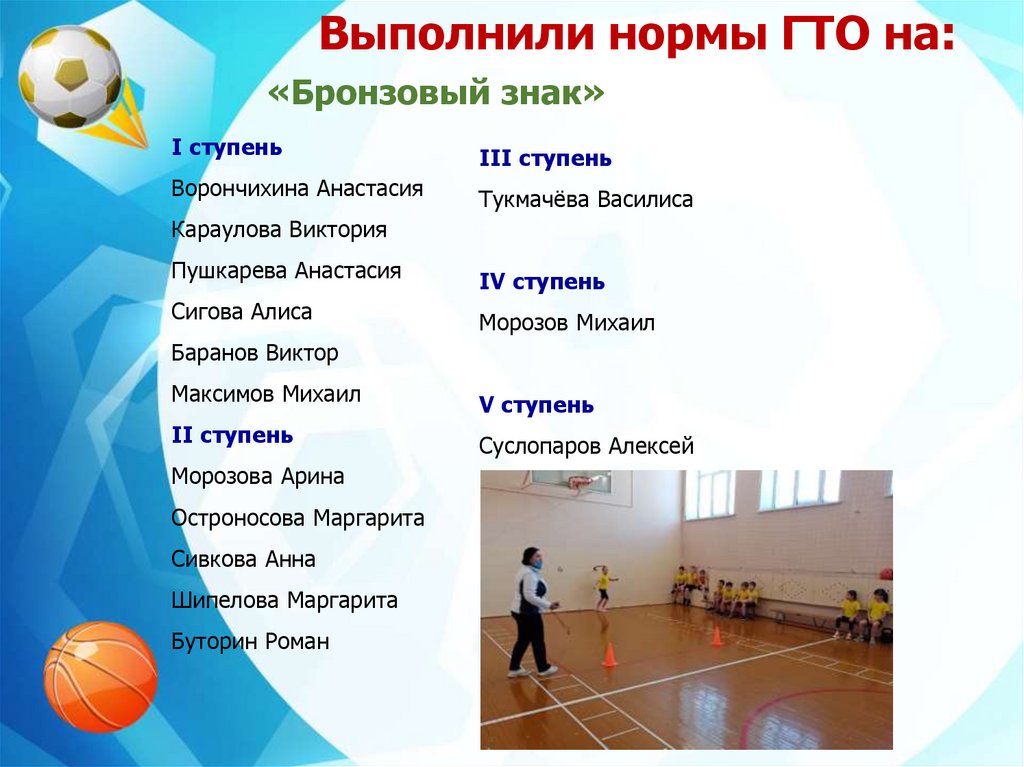 Выполнили нормы ГТО на:

«Бронзовый знак»

I ступень
Ворончихина Анастасия
Караулова Виктория
Пушкарева Анастасия
Сигова Алиса
Баранов Виктор
Максимов Михаил

II ступень
Морозова Арина
Остроносова Маргарита
Сивкова Анна
Шипелова Маргарита
Буторин Роман

III ступень
Тукмачёва Василиса

IV ступень
Морозов Михаил

V ступень
Суслопаров Алексей